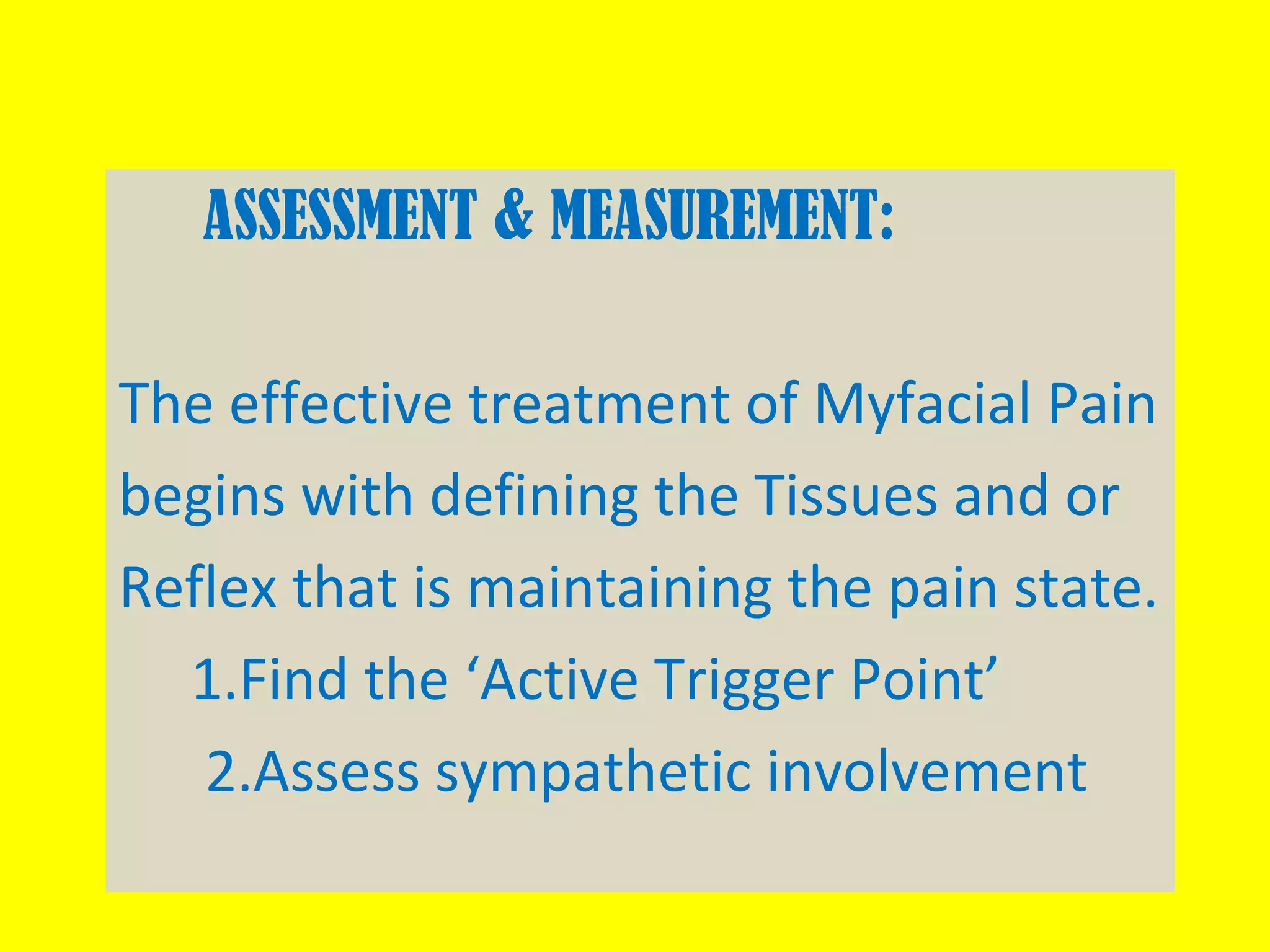 ASSESSMENT & MEASUREMENT:

The effective treatment of Myfacial Pain begins with defining the Tissues and or Reflex that is maintaining the pain state.

1.Find the ‘Active Trigger Point’

2.Assess sympathetic involvement